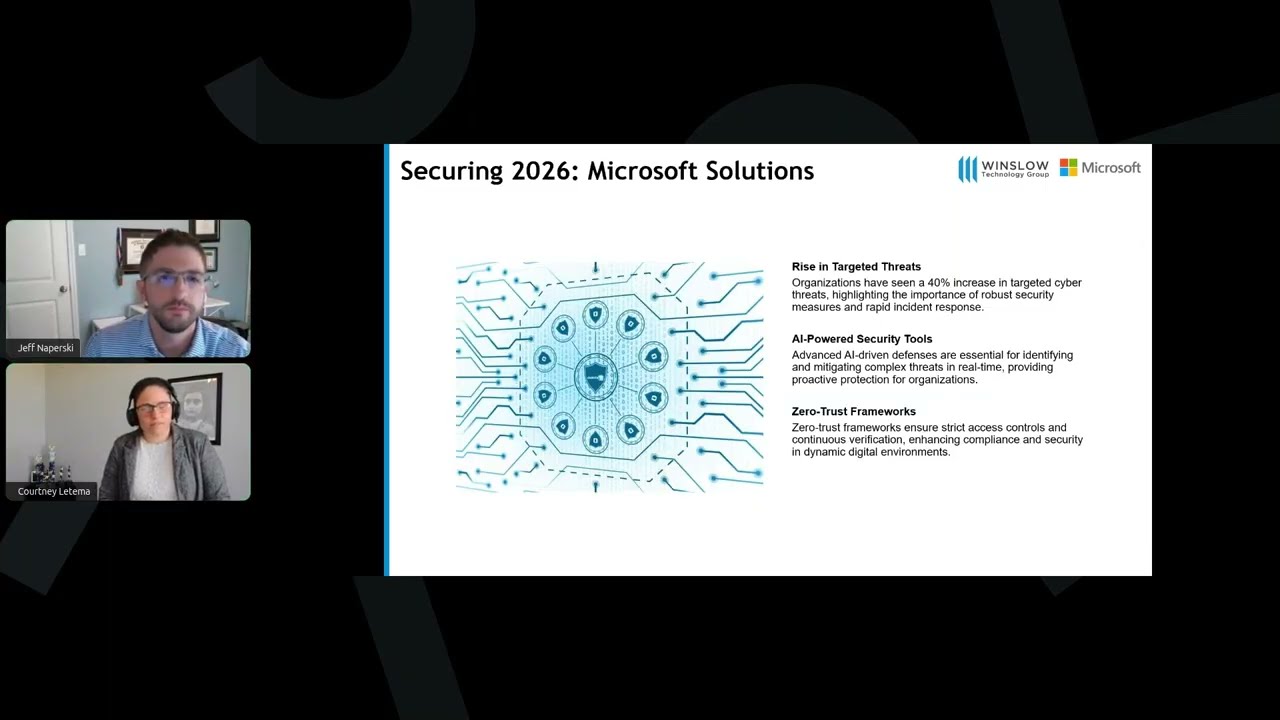 Jeff Naperski

Courtney Letema

Securing 2026: Microsoft Solutions

WINSLOW Technology Group

Microsoft

Rise in Targeted Threats
Organizations have seen a 40% increase in targeted cyber threats, highlighting the importance of robust security measures and rapid incident response.

AI-Powered Security Tools
Advanced AI-driven defenses are essential for identifying and mitigating complex threats in real-time, providing proactive protection for organizations.

Zero-Trust Frameworks
Zero-trust frameworks ensure strict access controls and continuous verification, enhancing compliance and security in dynamic digital environments.